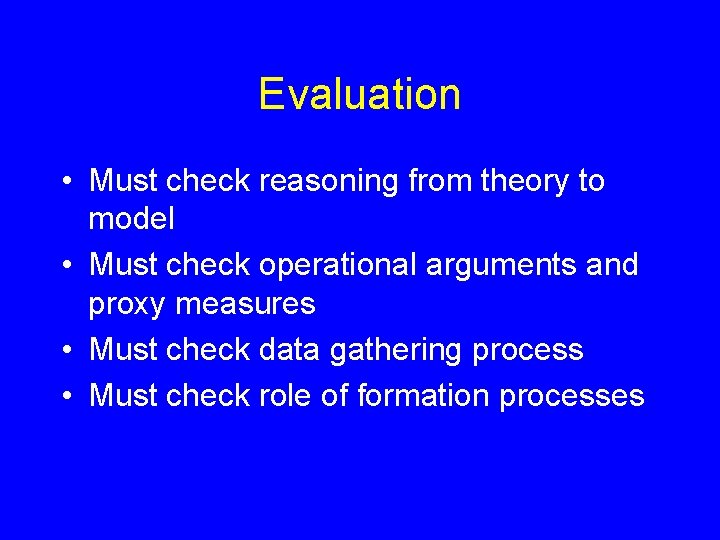 Evaluation

• Must check reasoning from theory to model
• Must check operational arguments and proxy measures
• Must check data gathering process
• Must check role of formation processes